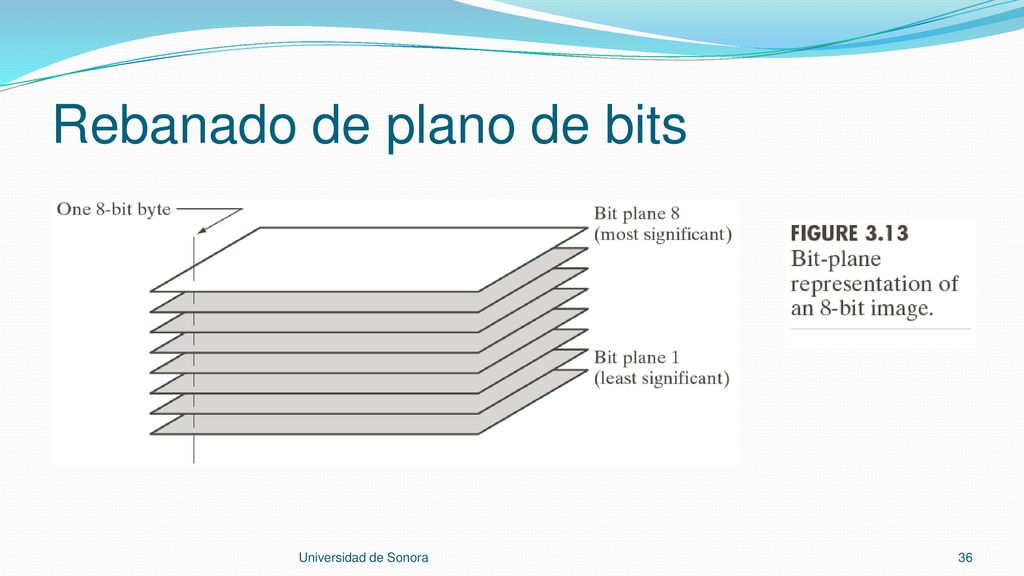 Rebanado de plano de bits

One 8-bit byte

Bit plane 8
(most significant)

Bit plane 1
(least significant)

FIGURE 3.13
Bit-plane representation of an 8-bit image.

Universidad de Sonora

36